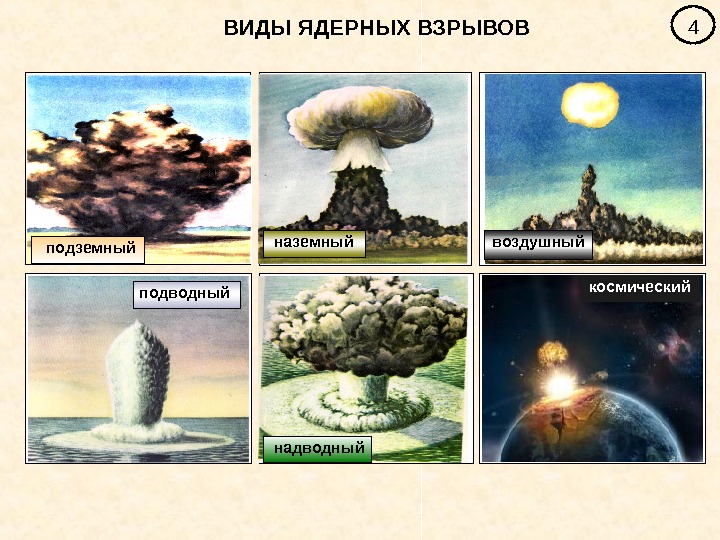 ВИДЫ ЯДЕРНЫХ ВЗРЫВОВ

4

подземный

наземный

воздушный

подводный

надводный

космический